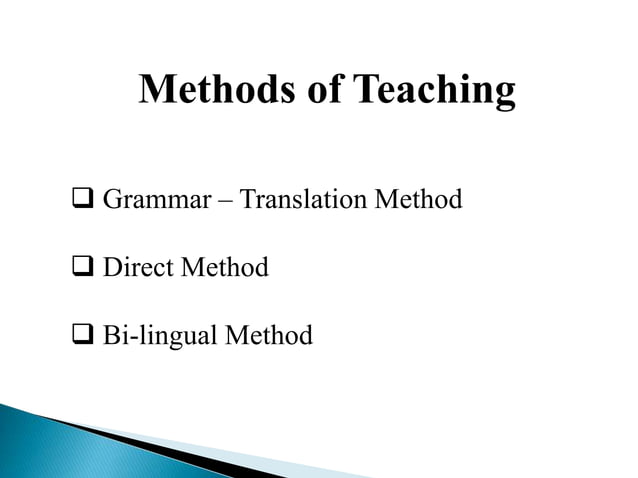 Methods of Teaching

❑ Grammar – Translation Method

❑ Direct Method

❑ Bi-lingual Method